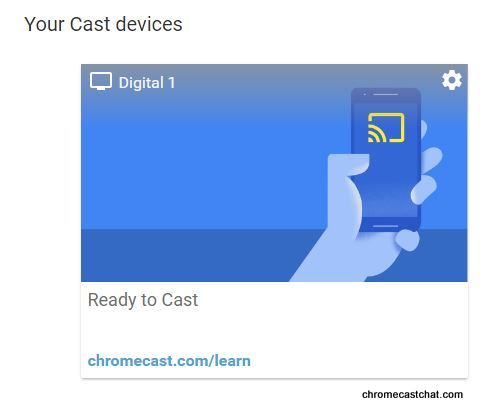 Your Cast devices

Digital 1

Ready to Cast

chromecast.com/learn

chromecastchat.com